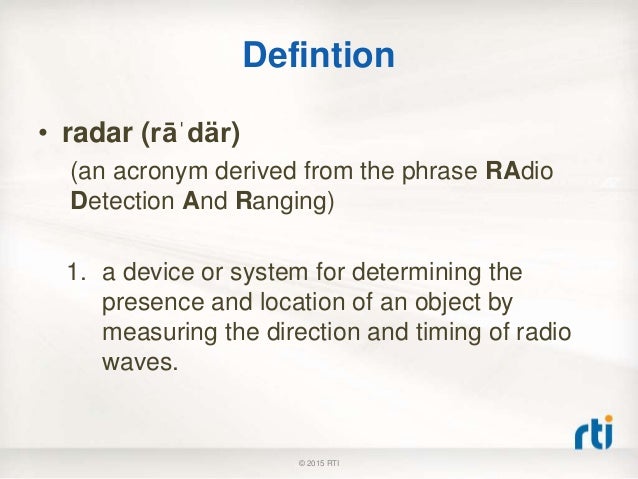 Defintion

• radar (rāˈdär)

(an acronym derived from the phrase RAdio Detection And Ranging)

1. a device or system for determining the presence and location of an object by measuring the direction and timing of radio waves.

rti

© 2015 RTI